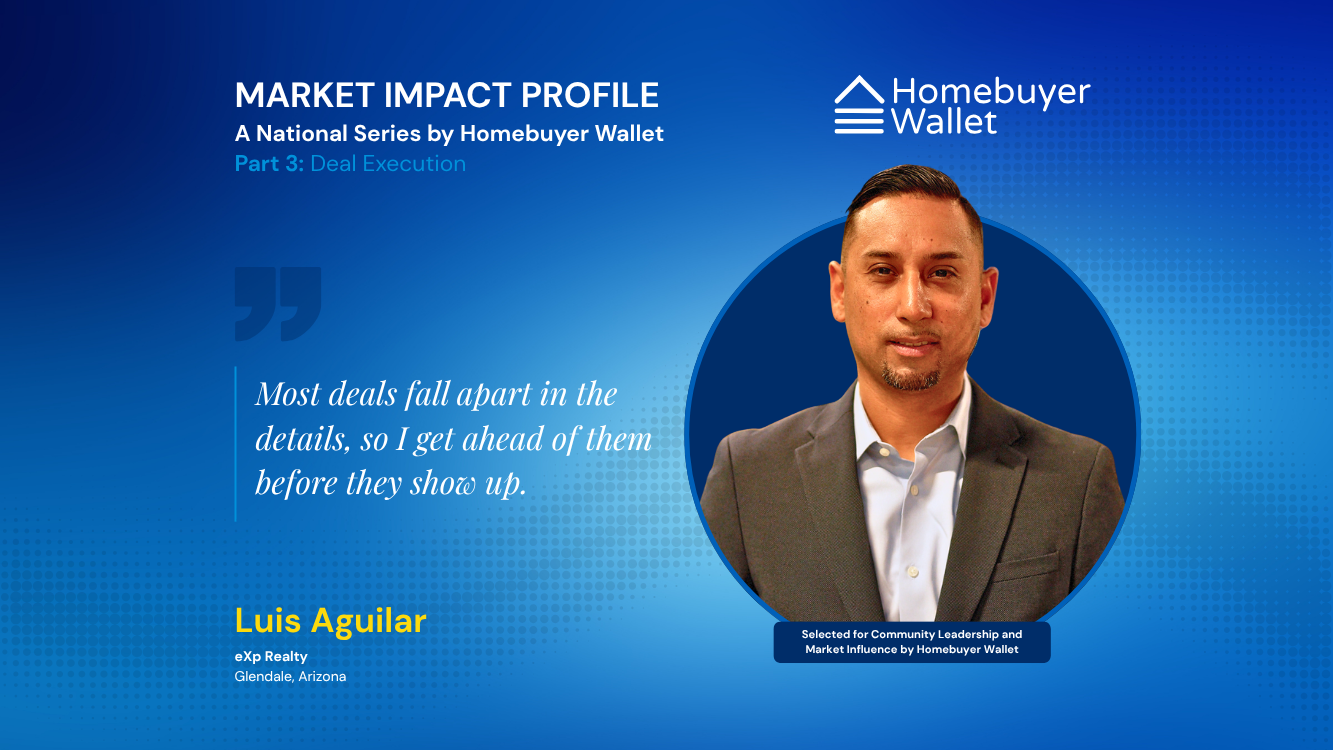 MARKET IMPACT PROFILE
A National Series by Homebuyer Wallet
Part 3: Deal Execution

Homebuyer
Wallet

Most deals fall apart in the details, so I get ahead of them before they show up.

Luis Aguilar
eXp Realty
Glendale, Arizona

Selected for Community Leadership and Market Influence by Homebuyer Wallet